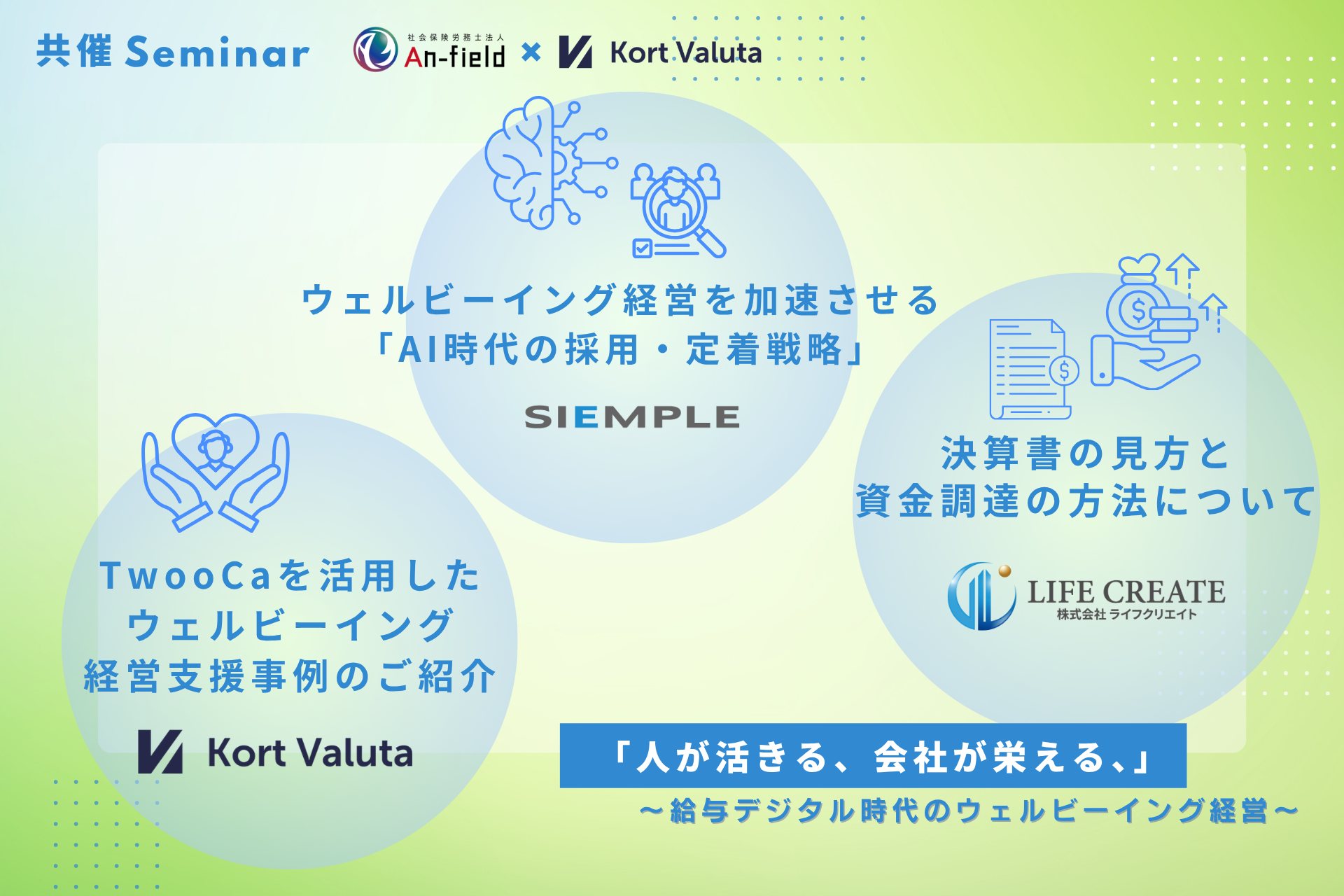 共催 Seminar

社会保険労務士法人 An-field × Kort Valuta

ウェルビーイング経営を加速させる
「AI時代の採用・定着戦略」

SIEMPLE

決算書の見方と
資金調達の方法について

LIFE CREATE
株式会社 ライフクリエイト

TwooCaを活用した
ウェルビーイング
経営支援事例のご紹介

Kort Valuta

「人が活きる、会社が栄える、」
～給与デジタル時代のウェルビーイング経営～